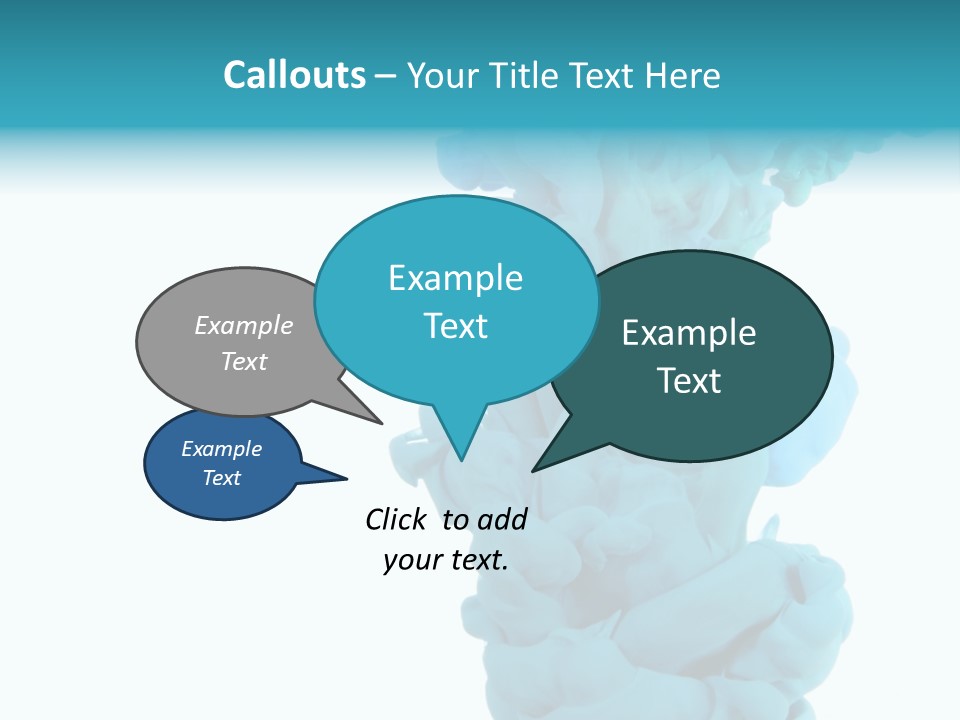 Callouts – Your Title Text Here

Example Text

Example Text

Example Text

Example Text

Click to add your text.